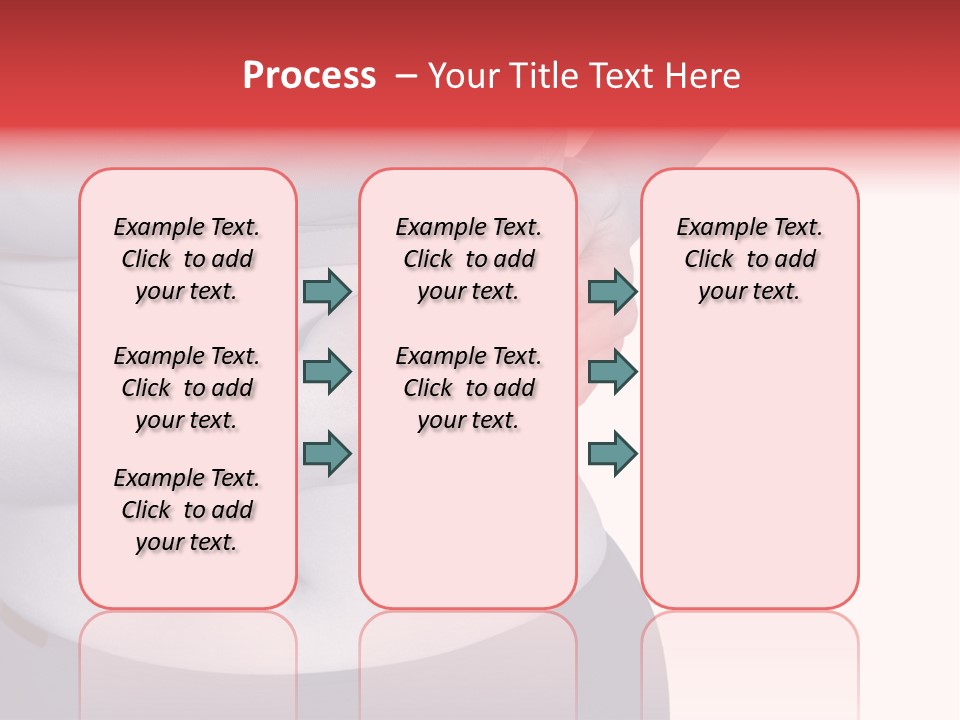 Process – Your Title Text Here

Example Text. Click to add your text.

Example Text. Click to add your text.

Example Text. Click to add your text.

Example Text. Click to add your text.

Example Text. Click to add your text.

Example Text. Click to add your text.